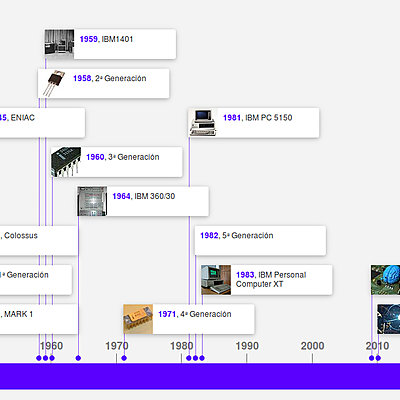 1959, IBM1401

1958, 2ª Generación

45, ENIAC

1981, IBM PC 5150

1960, 3ª Generación

1964, IBM 360/30

, Colossus

1982, 5ª Generación

ª Generación

1983, IBM Personal Computer XT

, MARK 1

1971, 4ª Generación

1960
1970
1980
1990
2000
2010